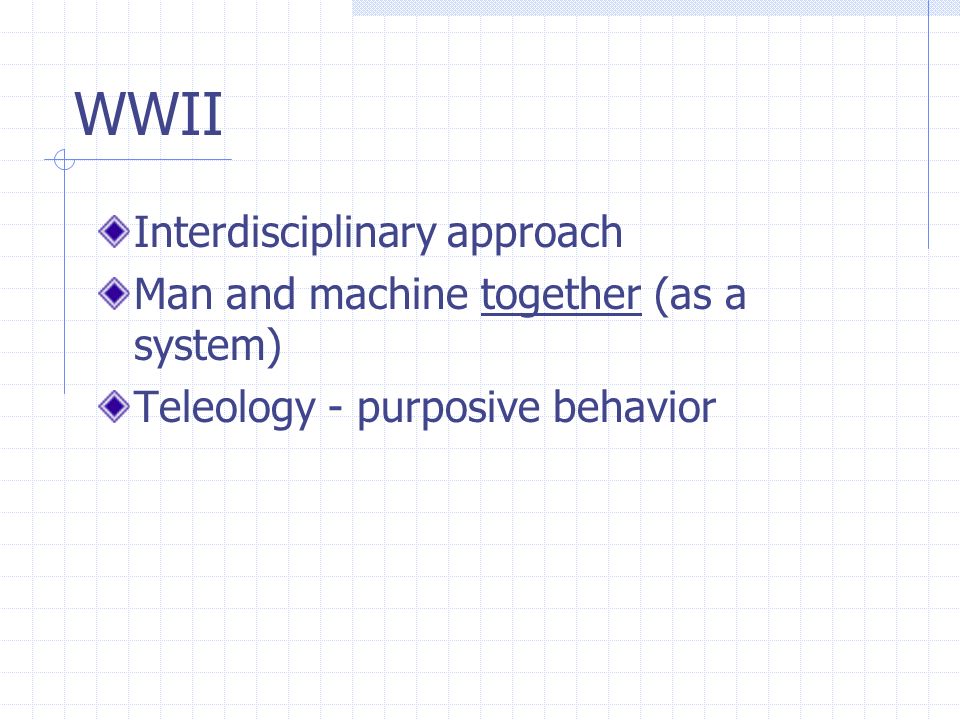 WWII

Interdisciplinary approach

Man and machine together (as a system)

Teleology - purposive behavior